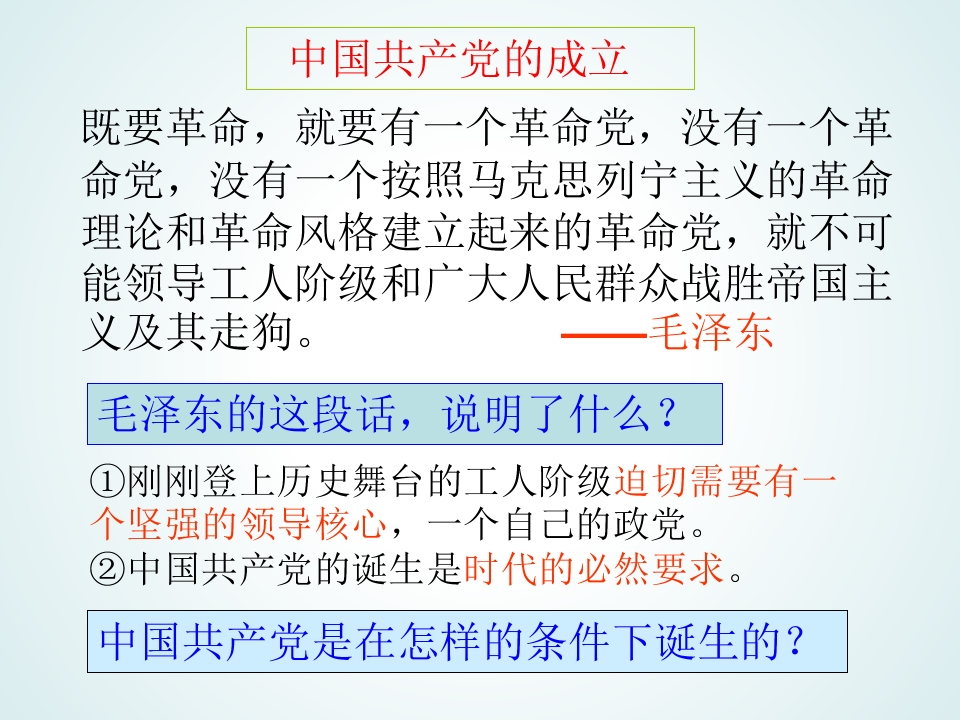 中国共产党的成立

既要革命，就要有一个革命党，没有一个革命党，没有一个按照马克思列宁主义的革命理论和革命风格建立起来的革命党，就不可能领导工人阶级和广大人民群众战胜帝国主义及其走狗。 ——毛泽东

毛泽东的这段话，说明了什么？

①刚刚登上历史舞台的工人阶级迫切需要有一个坚强的领导核心，一个自己的政党。
②中国共产党的诞生是时代的必然要求。

中国共产党是在怎样的条件下诞生的？